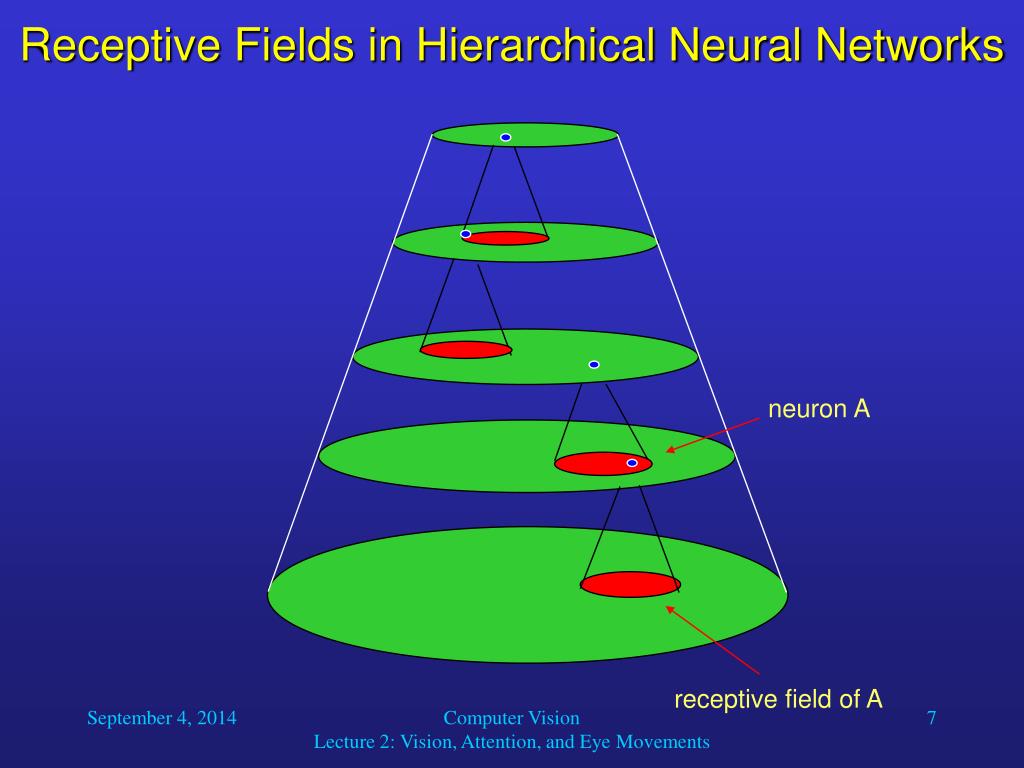 Receptive Fields in Hierarchical Neural Networks

neuron A

receptive field of A

September 4, 2014

Computer Vision
Lecture 2: Vision, Attention, and Eye Movements

7